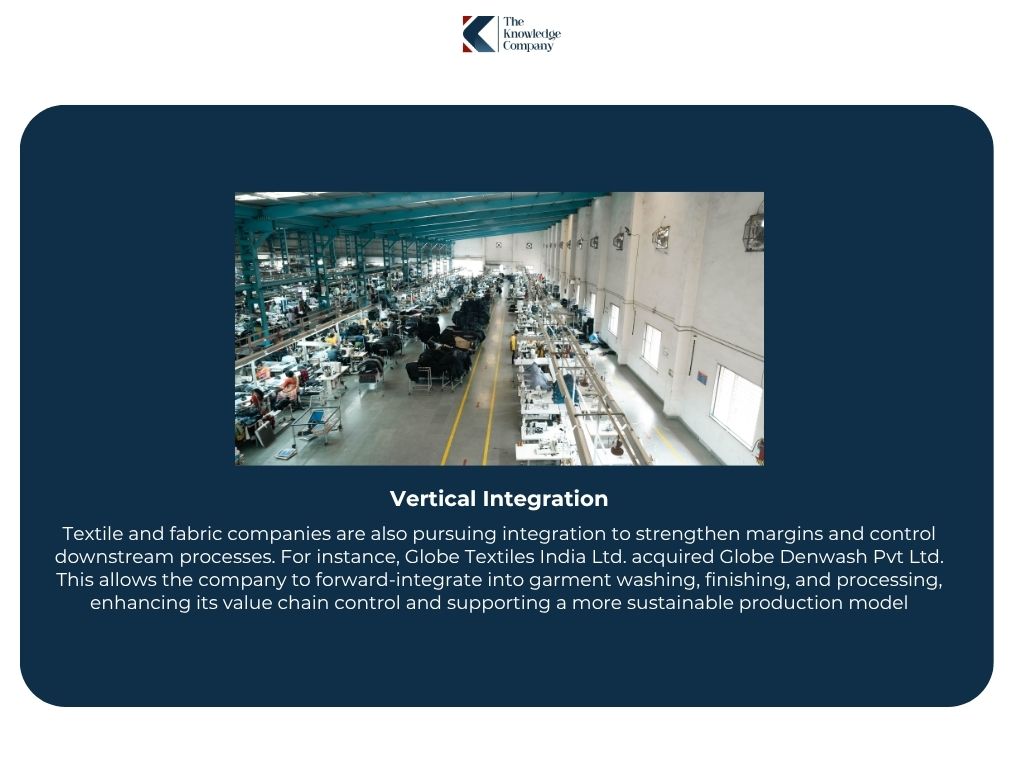 The Knowledge Company

Vertical Integration

Textile and fabric companies are also pursuing integration to strengthen margins and control downstream processes. For instance, Globe Textiles India Ltd. acquired Globe Denwash Pvt Ltd. This allows the company to forward-integrate into garment washing, finishing, and processing, enhancing its value chain control and supporting a more sustainable production model